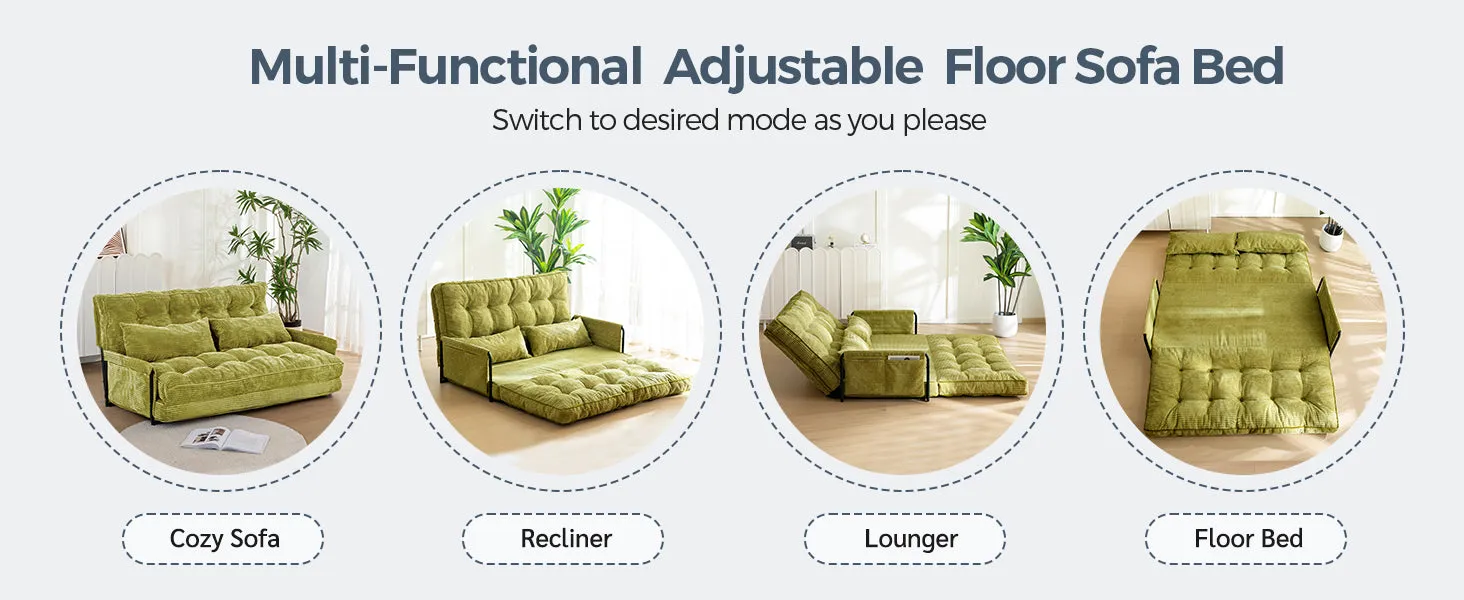 Multi-Functional Adjustable Floor Sofa Bed
Switch to desired mode as you please

Cozy Sofa

Recliner

Lounger

Floor Bed